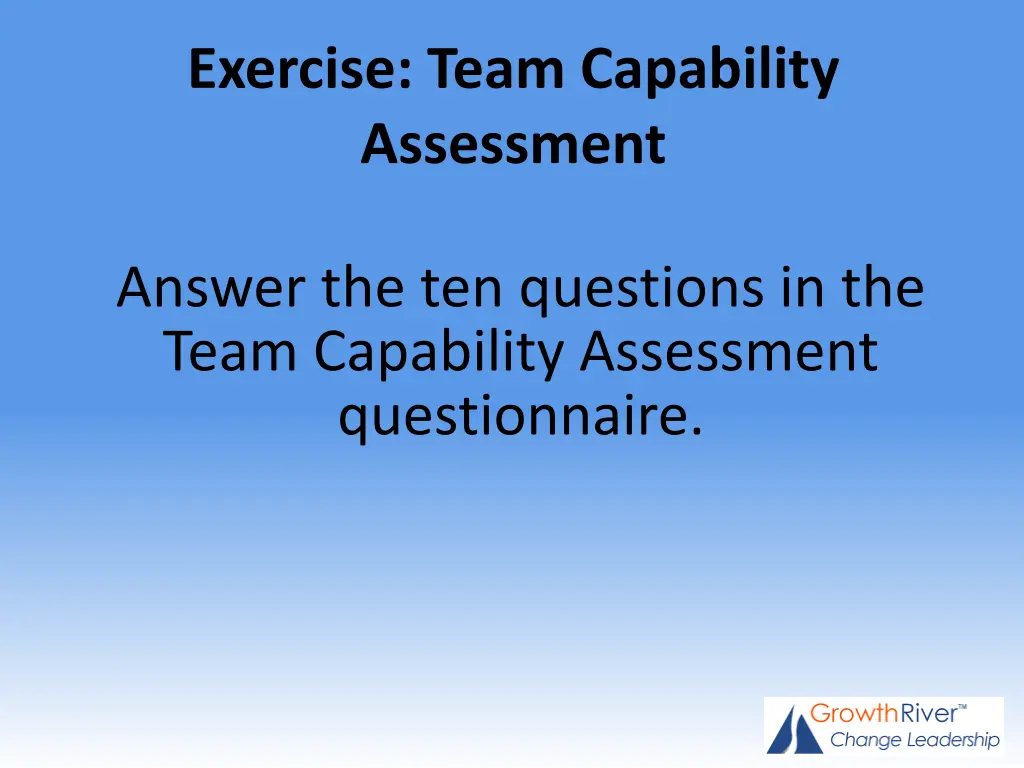 Exercise: Team Capability Assessment

Answer the ten questions in the Team Capability Assessment questionnaire.

GrowthRiver™
Change Leadership